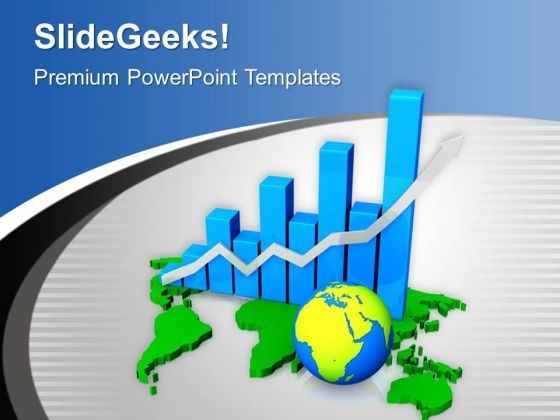 SlideGeeks!

Premium PowerPoint Templates